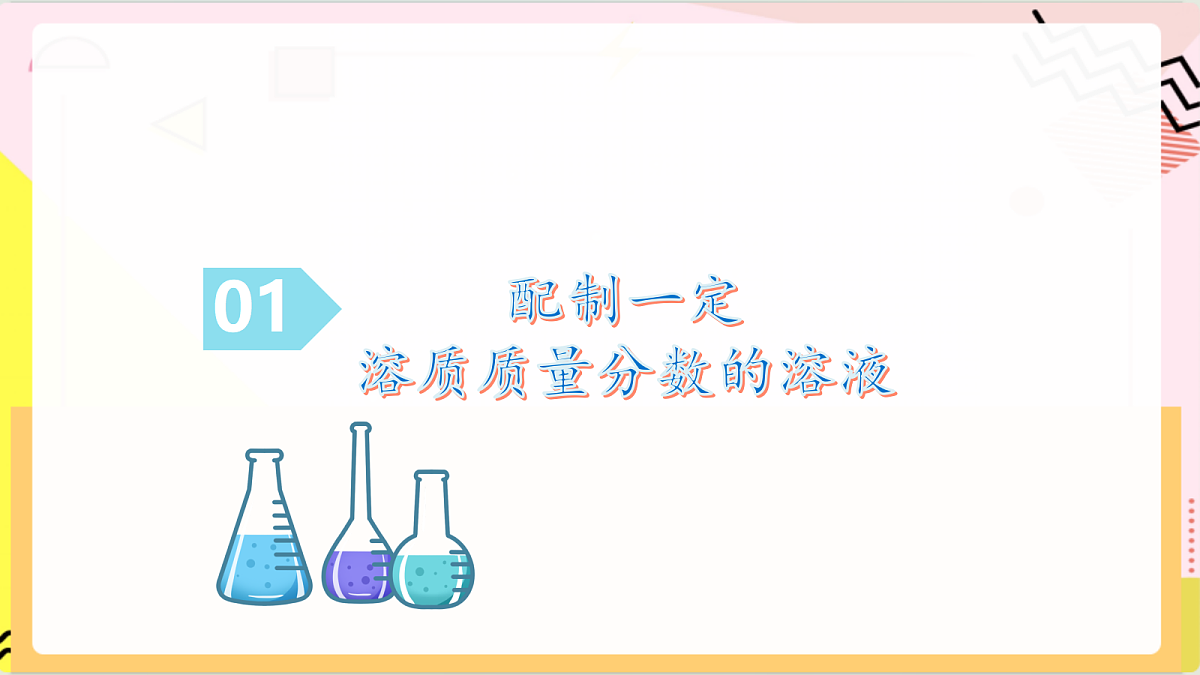 01

配制一定
溶质质量分数的溶液